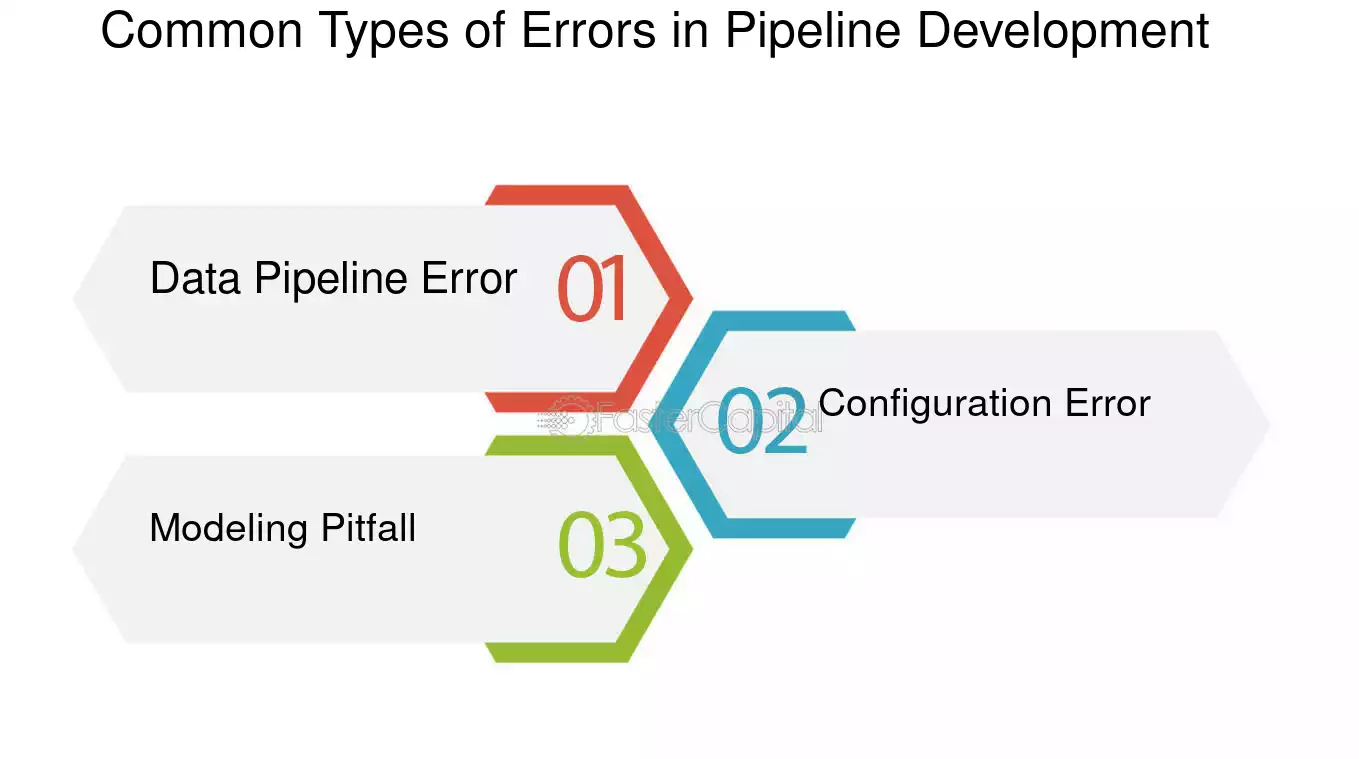 Common Types of Errors in Pipeline Development

Data Pipeline Error 01

02 Configuration Error

FasterCapital

Modeling Pitfall 03